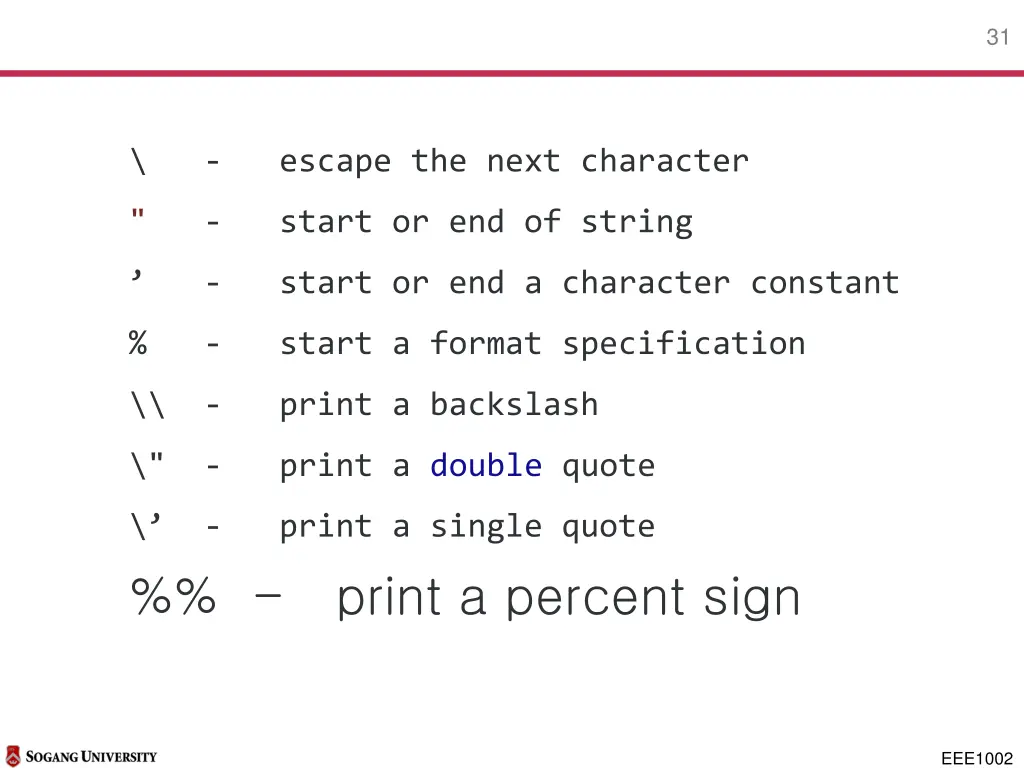 31

\ - escape the next character

" - start or end of string

’ - start or end a character constant

% - start a format specification

\\ - print a backslash

\" - print a double quote

\’ - print a single quote

%% – print a percent sign

SOGANG UNIVERSITY

EEE1002